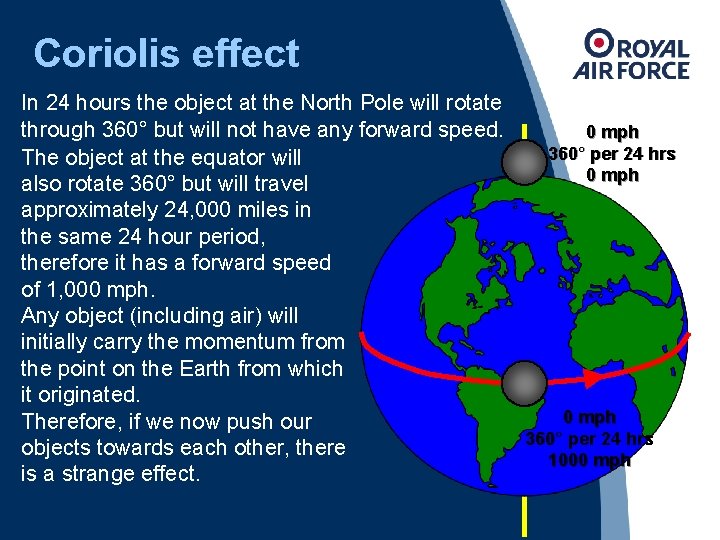 Coriolis effect

ROYAL AIR FORCE

In 24 hours the object at the North Pole will rotate through 360° but will not have any forward speed.

The object at the equator will also rotate 360° but will travel approximately 24,000 miles in the same 24 hour period, therefore it has a forward speed of 1,000 mph.

Any object (including air) will initially carry the momentum from the point on the Earth from which it originated.

Therefore, if we now push our objects towards each other, there is a strange effect.

0 mph
360° per 24 hrs
0 mph

0 mph
360° per 24 hrs
1000 mph